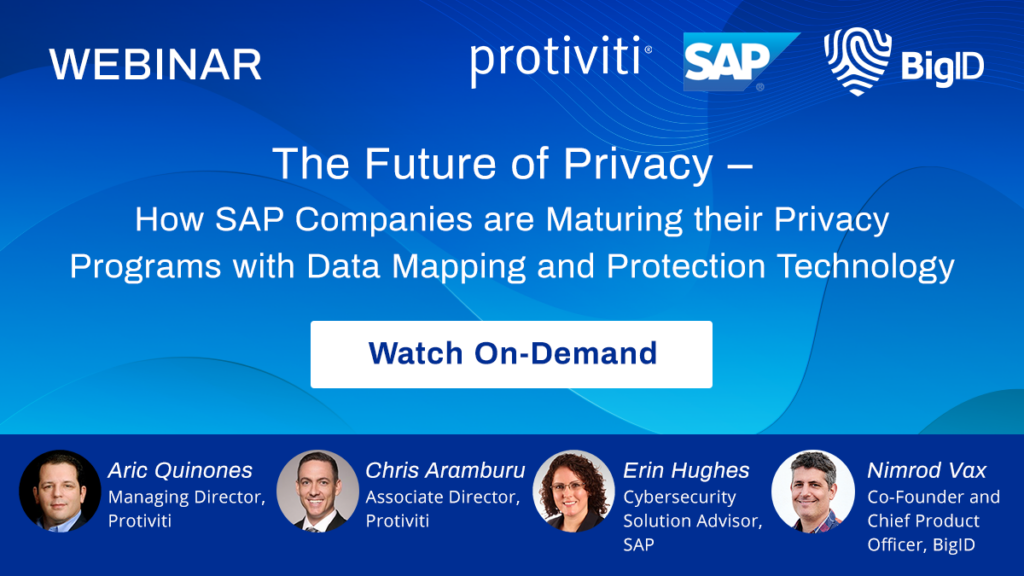 WEBINAR

protiviti®

SAP®

BigID

The Future of Privacy –
How SAP Companies are Maturing their Privacy Programs with Data Mapping and Protection Technology

Watch On-Demand

Aric Quinones
Managing Director, Protiviti

Chris Aramburu
Associate Director, Protiviti

Erin Hughes
Cybersecurity Solution Advisor, SAP

Nimrod Vax
Co-Founder and Chief Product Officer, BigID